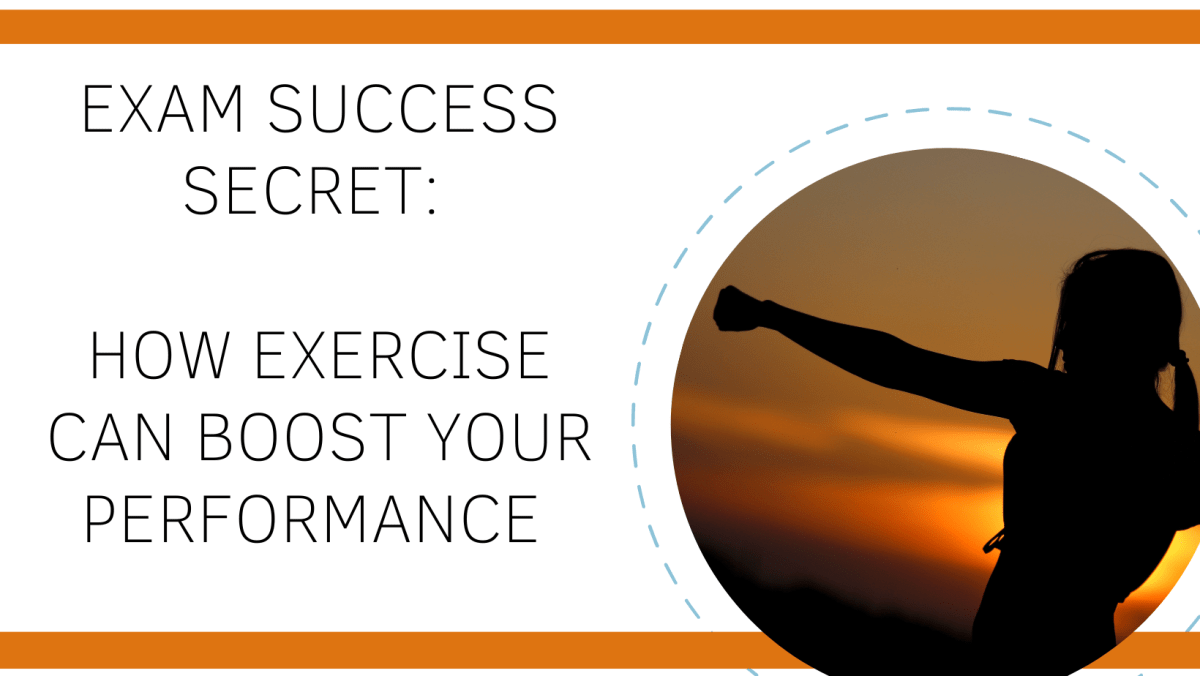 EXAM SUCCESS SECRET:

HOW EXERCISE CAN BOOST YOUR PERFORMANCE